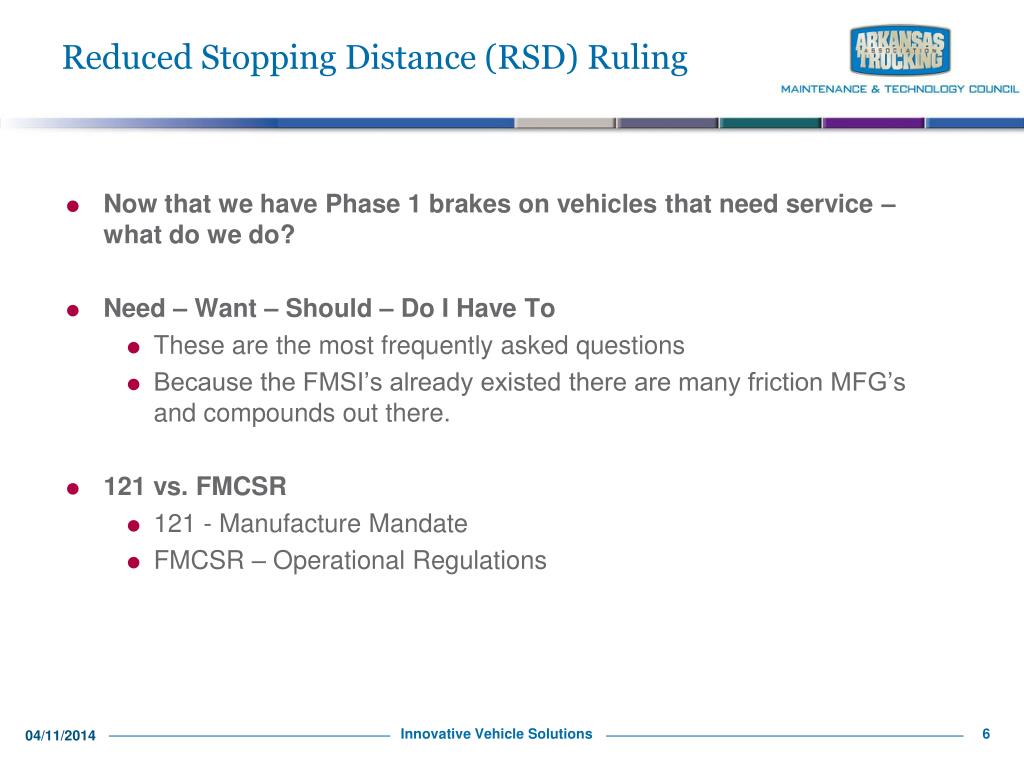 Reduced Stopping Distance (RSD) Ruling

ARKANSAS TRUCKING ASSOCIATION
MAINTENANCE & TECHNOLOGY COUNCIL

Now that we have Phase 1 brakes on vehicles that need service – what do we do?

Need – Want – Should – Do I Have To

These are the most frequently asked questions

Because the FMSI's already existed there are many friction MFG's and compounds out there.

121 vs. FMCSR

121 - Manufacture Mandate

FMCSR – Operational Regulations

04/11/2014 Innovative Vehicle Solutions 6